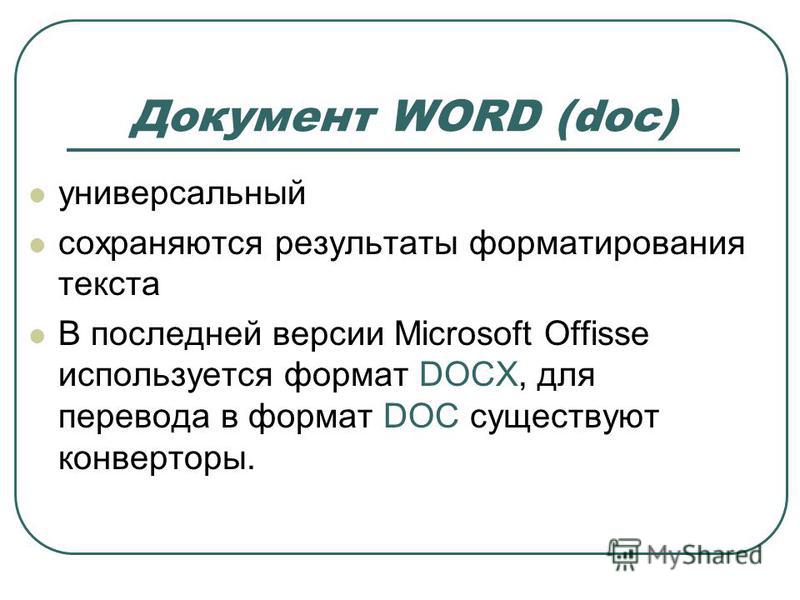 Документ WORD (doc)

универсальный

сохраняются результаты форматирования текста

В последней версии Microsoft Offisse используется формат DOCX, для перевода в формат DOC существуют конверторы.

MyShared